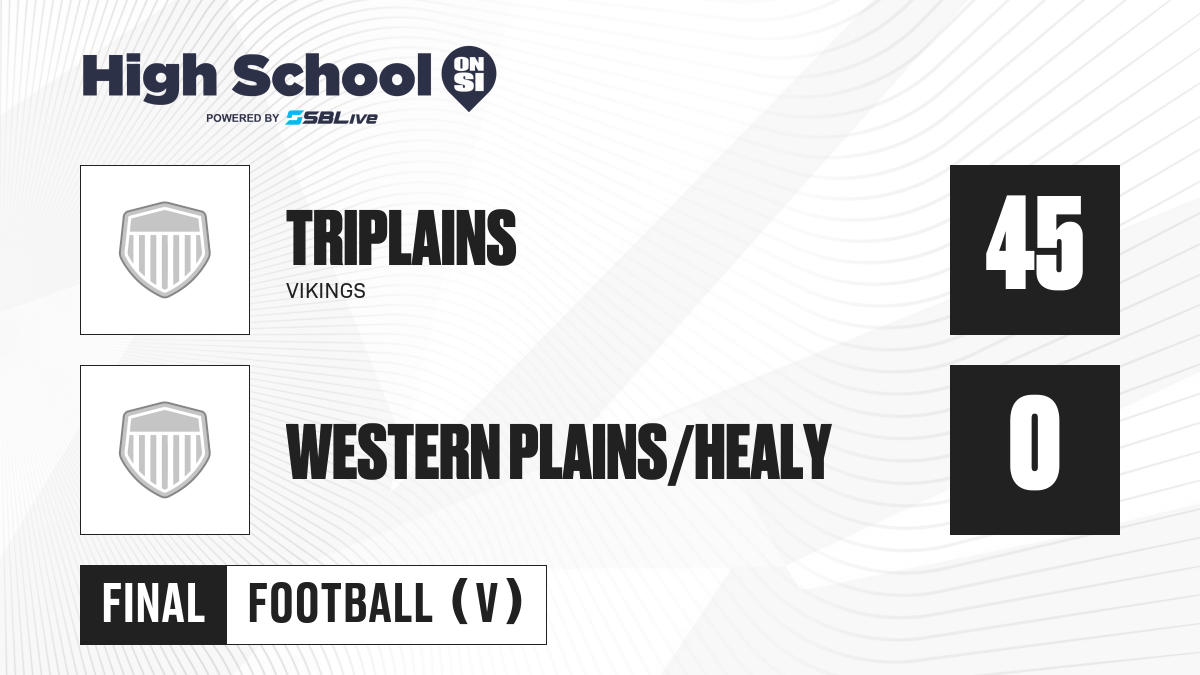 High School ON SI
POWERED BY SBLive

TRIPLAINS
VIKINGS

45

WESTERN PLAINS/HEALY

0

FINAL FOOTBALL (V)